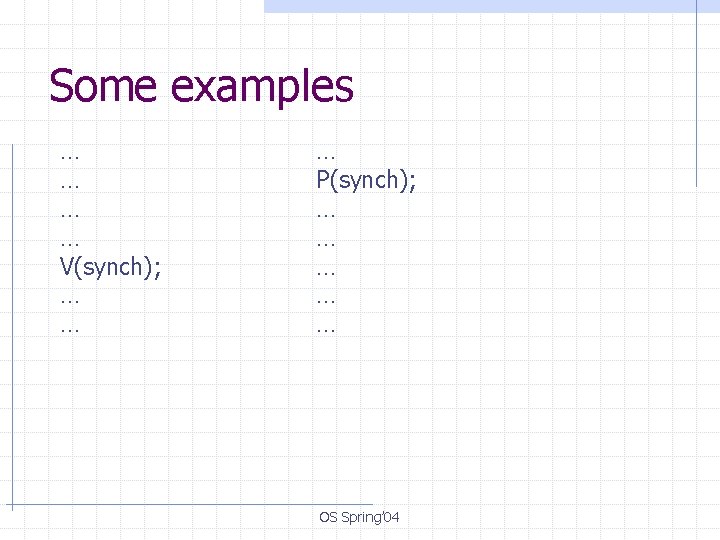 Some examples

…
…
…
…
V(synch);
…
…

…
P(synch);
…
…
…
…
…

OS Spring'04